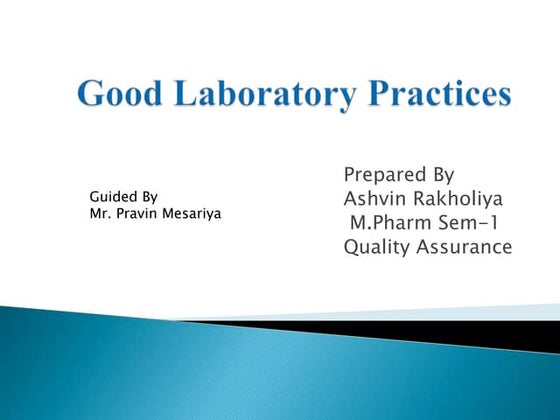 Good Laboratory Practices

Guided By
Mr. Pravin Mesariya

Prepared By
Ashvin Rakholiya
M.Pharm Sem-1
Quality Assurance